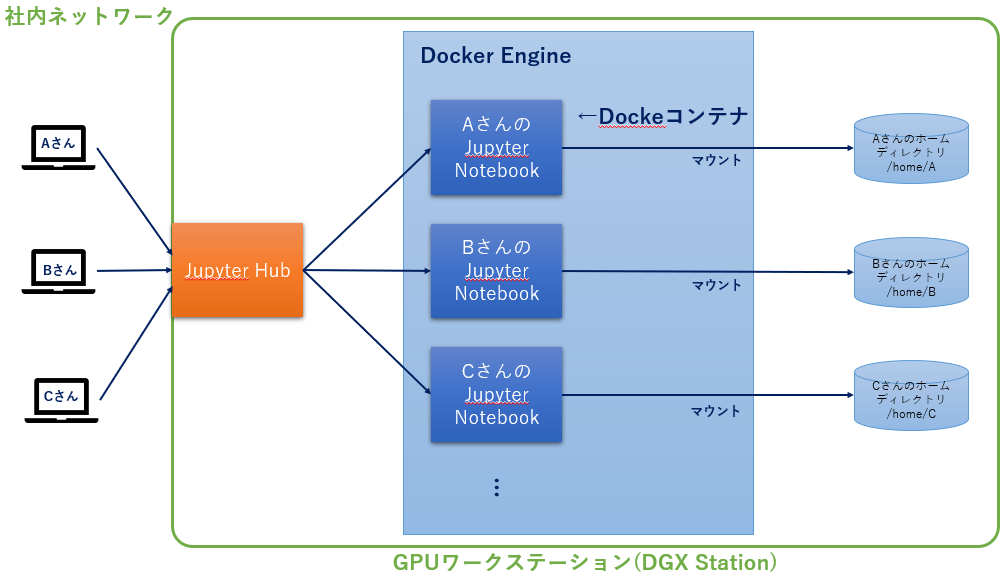 社内ネットワーク

Aさん

Bさん

Cさん

Jupyter Hub

Docker Engine

Aさんの Jupyter Notebook

←Dockeコンテナ

Bさんの Jupyter Notebook

Cさんの Jupyter Notebook

⋮

マウント

マウント

マウント

Aさんのホームディレクトリ /home/A

Bさんのホームディレクトリ /home/B

Cさんのホームディレクトリ /home/C

GPUワークステーション(DGX Station)